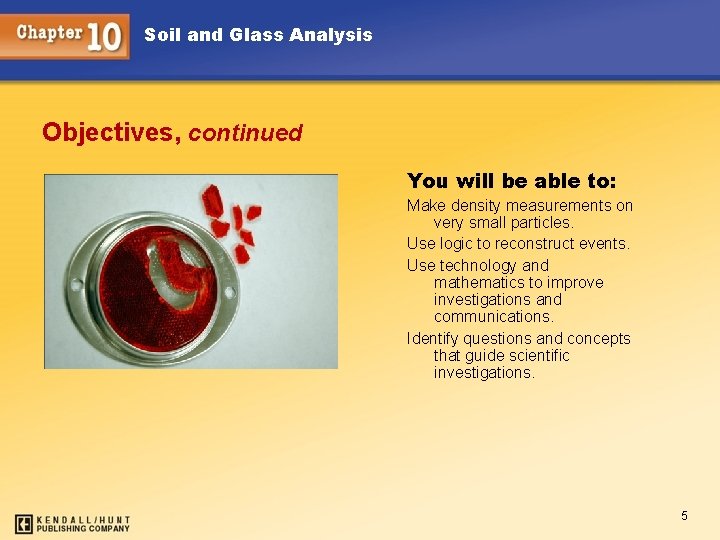 Chapter 10 Soil and Glass Analysis

Objectives, continued

You will be able to:

Make density measurements on very small particles.

Use logic to reconstruct events.

Use technology and mathematics to improve investigations and communications.

Identify questions and concepts that guide scientific investigations.

KENDALL/HUNT PUBLISHING COMPANY

5